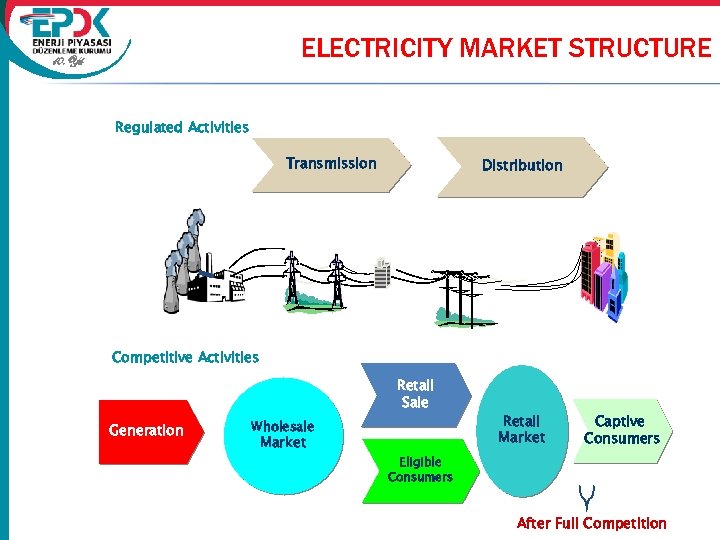 EPDK
ENERJİ PİYASASI DÜZENLEME KURUMU
10. Yıl

ELECTRICITY MARKET STRUCTURE

Regulated Activities

Transmission

Distribution

Competitive Activities

Generation

Wholesale Market

Retail Sale

Eligible Consumers

Retail Market

Captive Consumers

After Full Competition